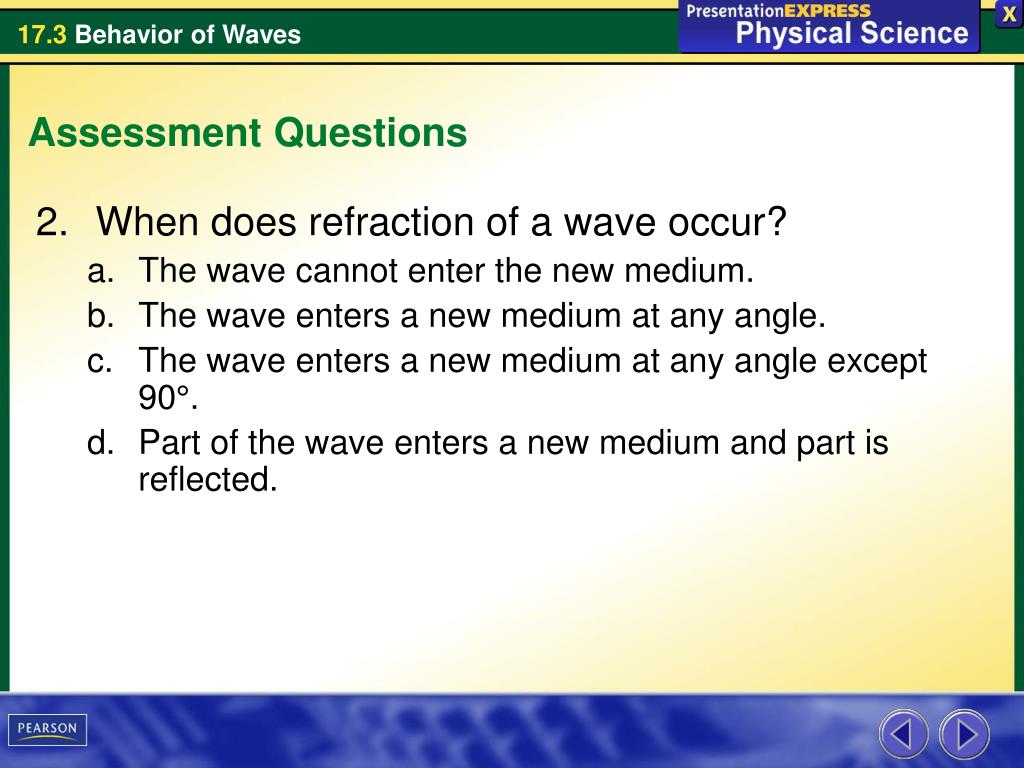 17.3 Behavior of Waves

PresentationEXPRESS
Physical Science

X

Assessment Questions

2. When does refraction of a wave occur?
a. The wave cannot enter the new medium.
b. The wave enters a new medium at any angle.
c. The wave enters a new medium at any angle except 90°.
d. Part of the wave enters a new medium and part is reflected.

PEARSON